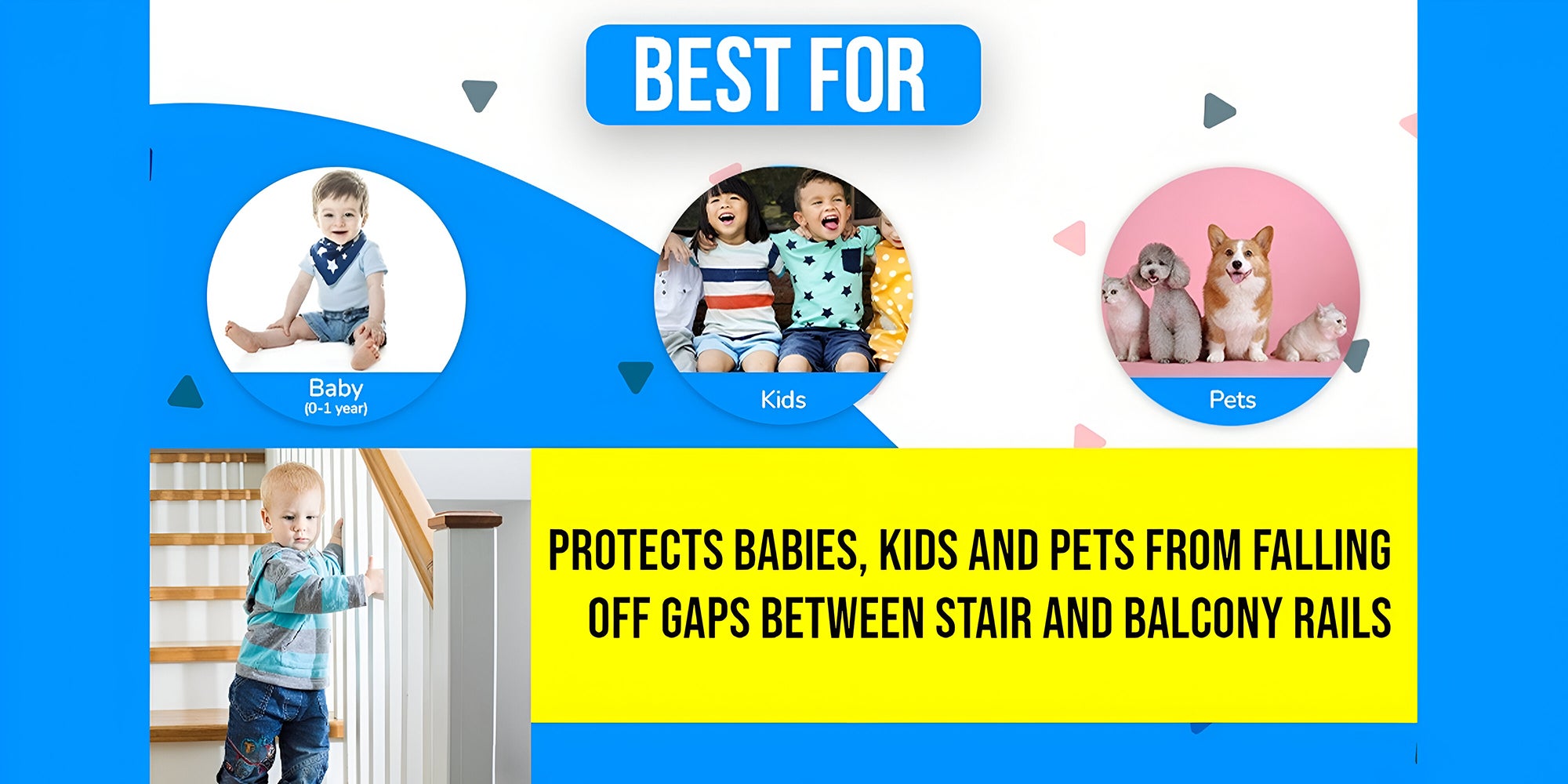 BEST FOR

Baby
(0-1 year)

Kids

Pets

PROTECTS BABIES, KIDS AND PETS FROM FALLING OFF GAPS BETWEEN STAIR AND BALCONY RAILS